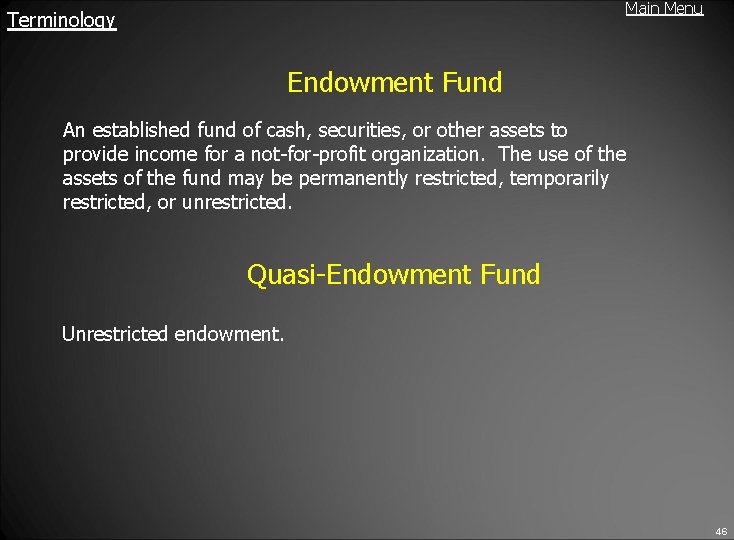 Terminology

Main Menu

Endowment Fund

An established fund of cash, securities, or other assets to provide income for a not-for-profit organization. The use of the assets of the fund may be permanently restricted, temporarily restricted, or unrestricted.

Quasi-Endowment Fund

Unrestricted endowment.

46